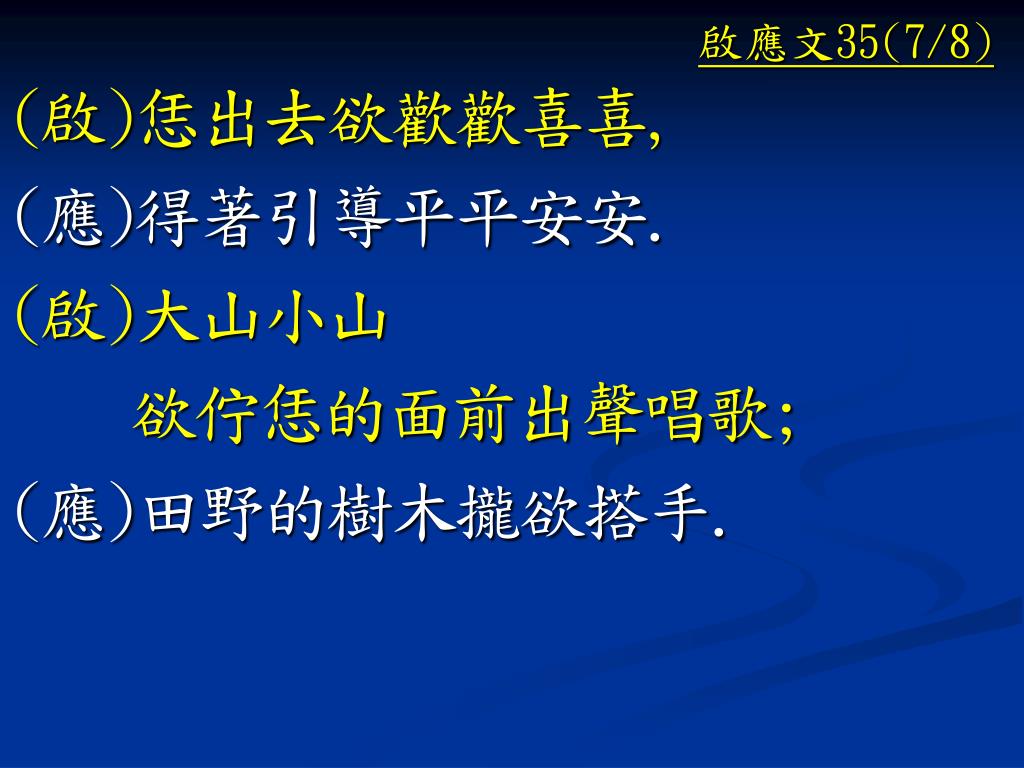 啟應文35(7/8)

(啟)恁出去欲歡歡喜喜,

(應)得著引導平平安安.

(啟)大山小山

欲佇恁的面前出聲唱歌;

(應)田野的樹木攏欲搭手.